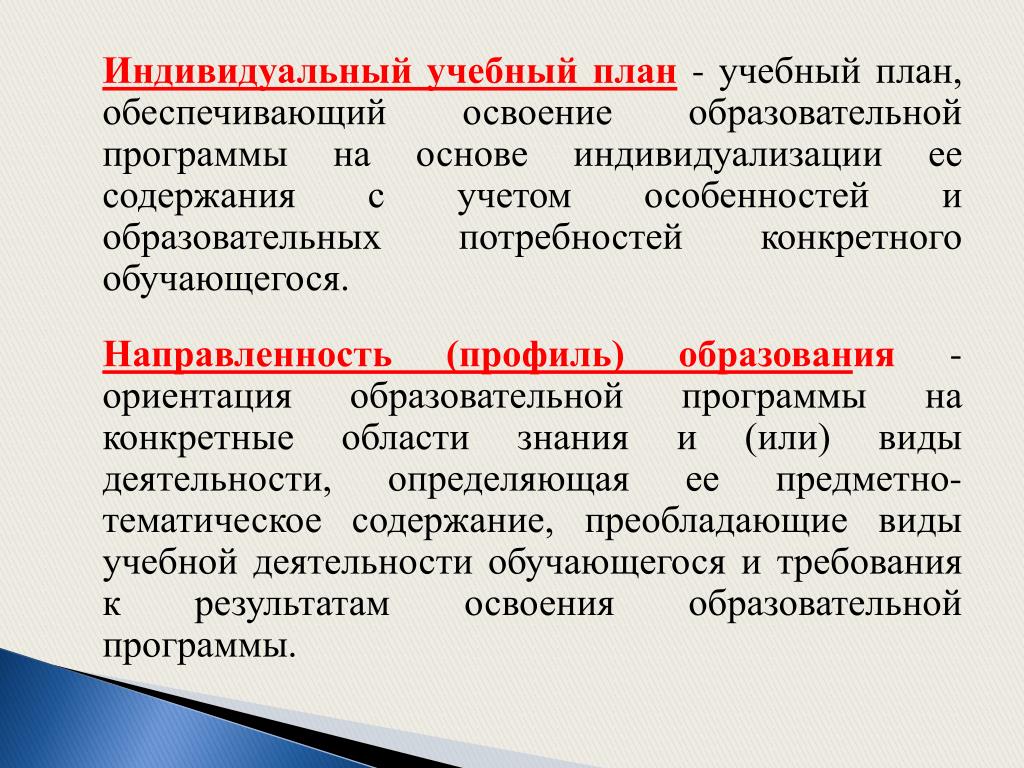 Индивидуальный учебный план - учебный план, обеспечивающий освоение образовательной программы на основе индивидуализации ее содержания с учетом особенностей и образовательных потребностей конкретного обучающегося.

Направленность (профиль) образования - ориентация образовательной программы на конкретные области знания и (или) виды деятельности, определяющая ее предметно-тематическое содержание, преобладающие виды учебной деятельности обучающегося и требования к результатам освоения образовательной программы.